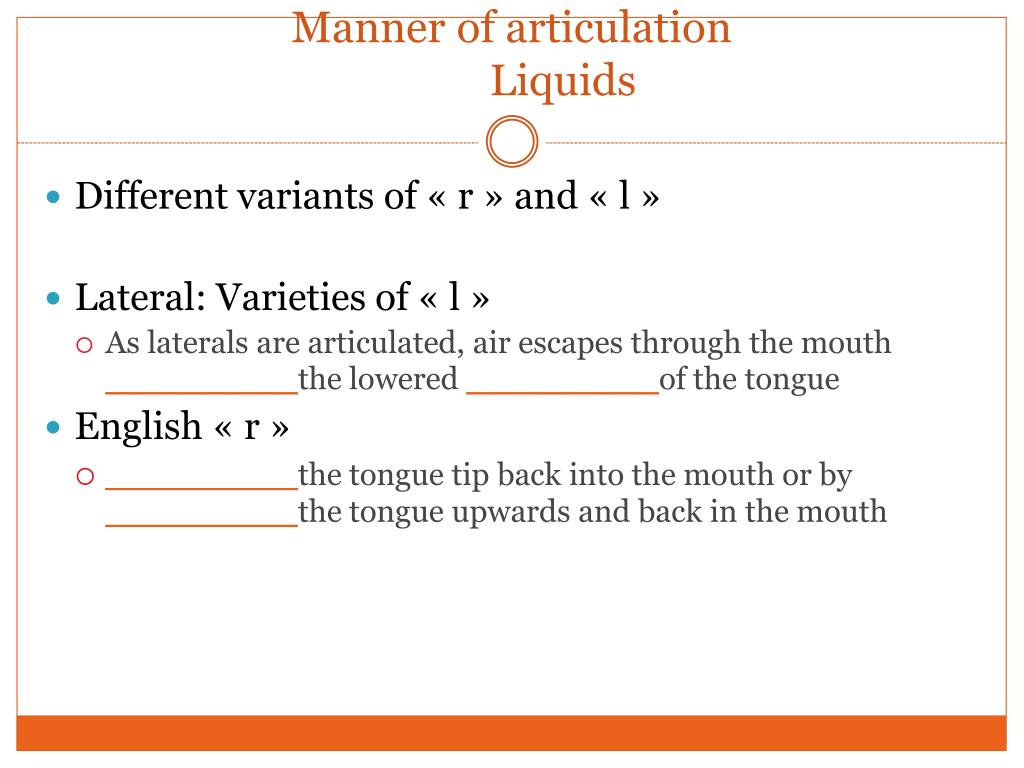 Manner of articulation
Liquids

Different variants of « r » and « l »

Lateral: Varieties of « l »
As laterals are articulated, air escapes through the mouth __________the lowered __________of the tongue

English « r »
__________the tongue tip back into the mouth or by __________the tongue upwards and back in the mouth